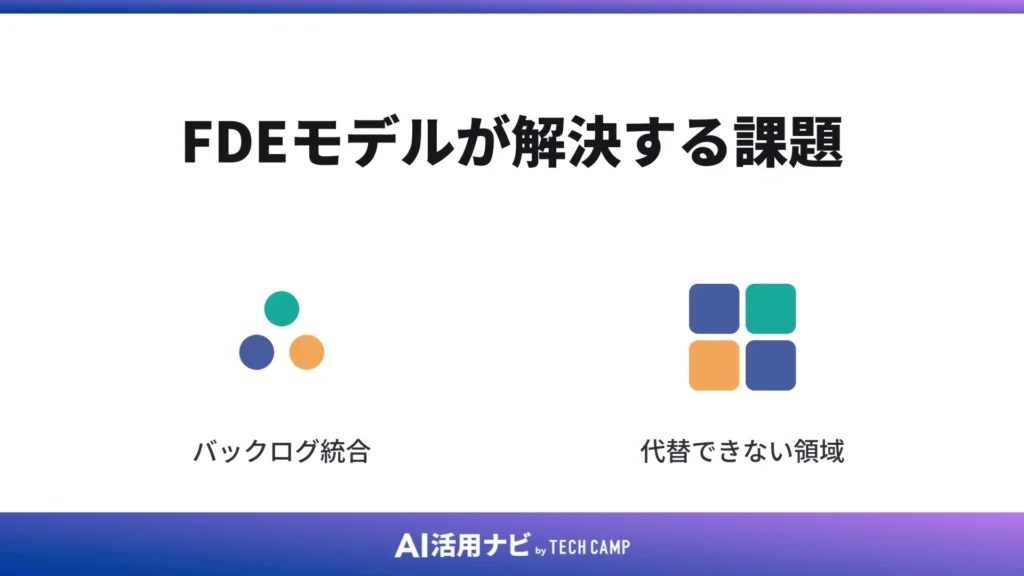 FDEモデルが解決する課題

バックログ統合

代替できない領域

AI活用ナビ by TECH CAMP